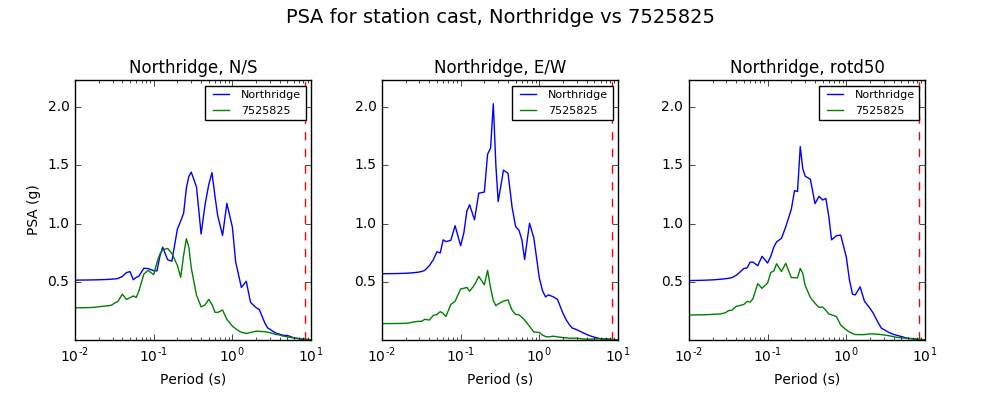 PSA for station cast, Northridge vs 7525825

Northridge, N/S

Northridge
7525825

PSA (g)

2.0
1.5
1.0
0.5

$10^{-2}$ $10^{-1}$ $10^{0}$ $10^{1}$

Period (s)

Northridge, E/W

Northridge
7525825

2.0
1.5
1.0
0.5

$10^{-2}$ $10^{-1}$ $10^{0}$ $10^{1}$

Period (s)

Northridge, rotd50

Northridge
7525825

2.0
1.5
1.0
0.5

$10^{-2}$ $10^{-1}$ $10^{0}$ $10^{1}$

Period (s)